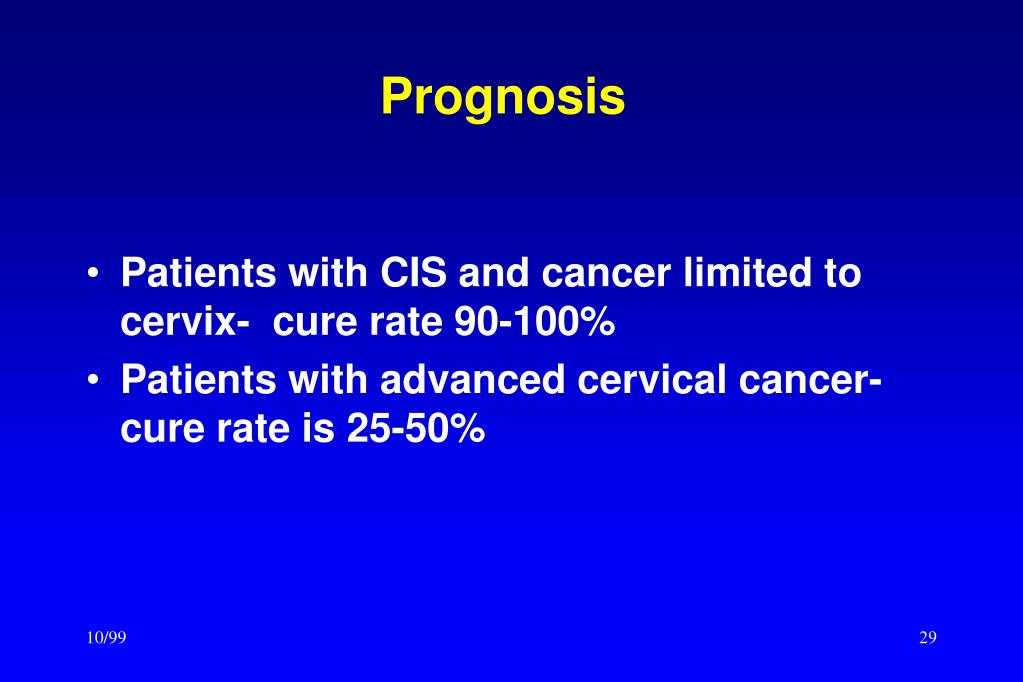 Prognosis

• Patients with CIS and cancer limited to cervix- cure rate 90-100%
• Patients with advanced cervical cancer- cure rate is 25-50%

10/99

29